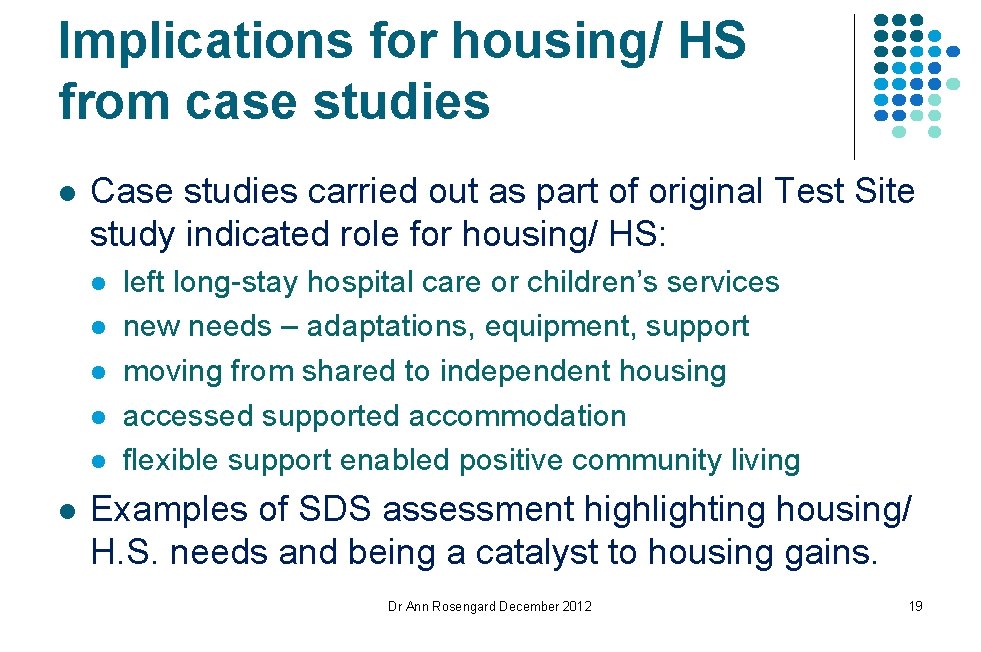 Implications for housing/ HS from case studies

- Case studies carried out as part of original Test Site study indicated role for housing/ HS:
  - left long-stay hospital care or children's services
  - new needs – adaptations, equipment, support
  - moving from shared to independent housing
  - accessed supported accommodation
  - flexible support enabled positive community living
- Examples of SDS assessment highlighting housing/ H.S. needs and being a catalyst to housing gains.

Dr Ann Rosengard December 2012

19